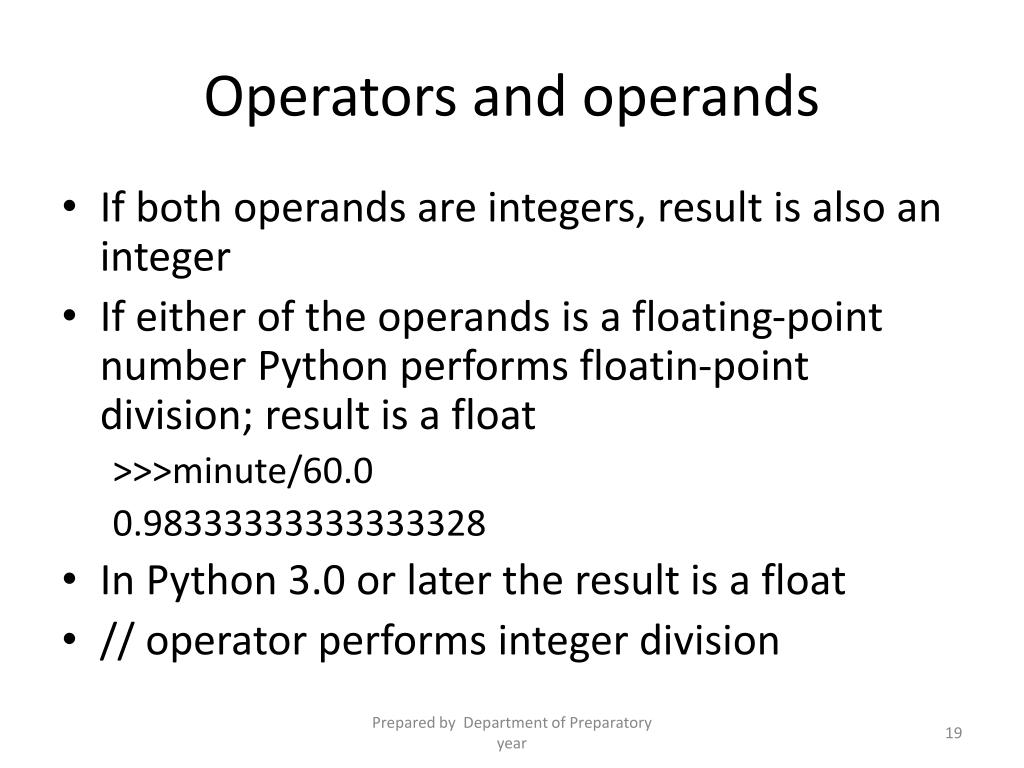 Operators and operands

• If both operands are integers, result is also an integer
• If either of the operands is a floating-point number Python performs floatin-point division; result is a float

>>>minute/60.0

0.98333333333333328

• In Python 3.0 or later the result is a float
• // operator performs integer division

Prepared by Department of Preparatory year

19